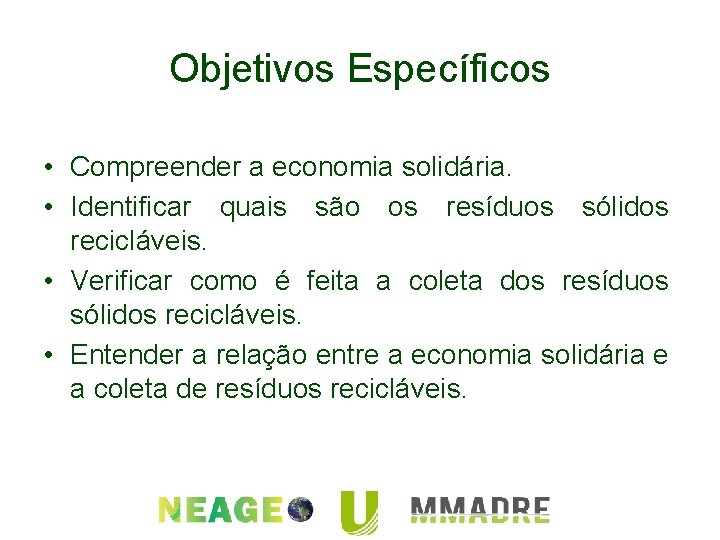 Objetivos Específicos

• Compreender a economia solidária.
• Identificar quais são os resíduos sólidos recicláveis.
• Verificar como é feita a coleta dos resíduos sólidos recicláveis.
• Entender a relação entre a economia solidária e a coleta de resíduos recicláveis.

NEAGE U MMADRE